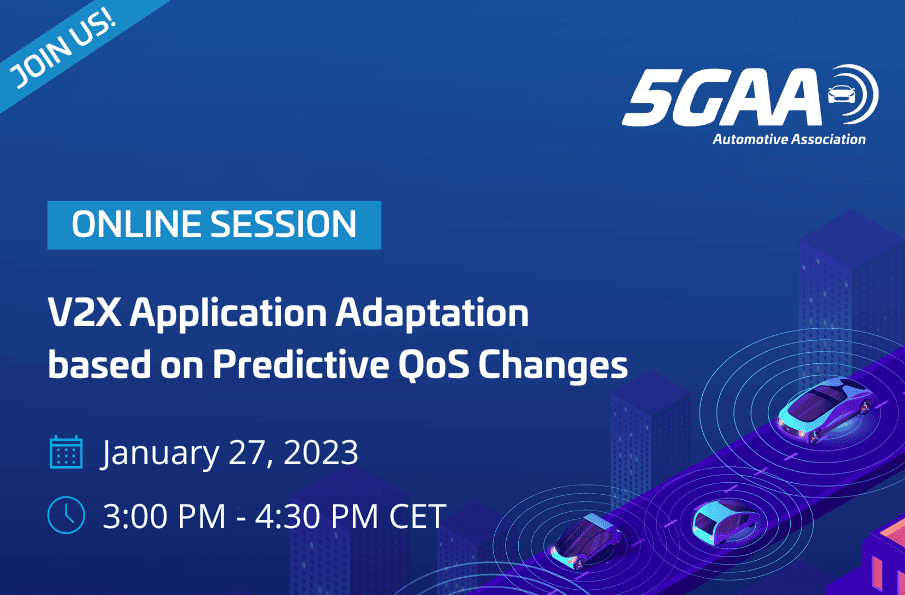 JOIN US!

5GAA
Automotive Association

ONLINE SESSION

V2X Application Adaptation based on Predictive QoS Changes

January 27, 2023

3:00 PM - 4:30 PM CET